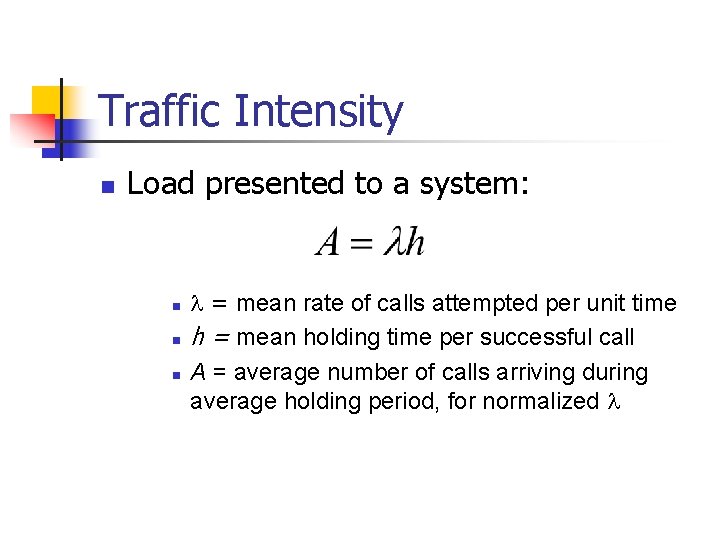 Traffic Intensity

Load presented to a system:

$A = \lambda h$

$\lambda$ = mean rate of calls attempted per unit time

$h$ = mean holding time per successful call

$A$ = average number of calls arriving during average holding period, for normalized $\lambda$